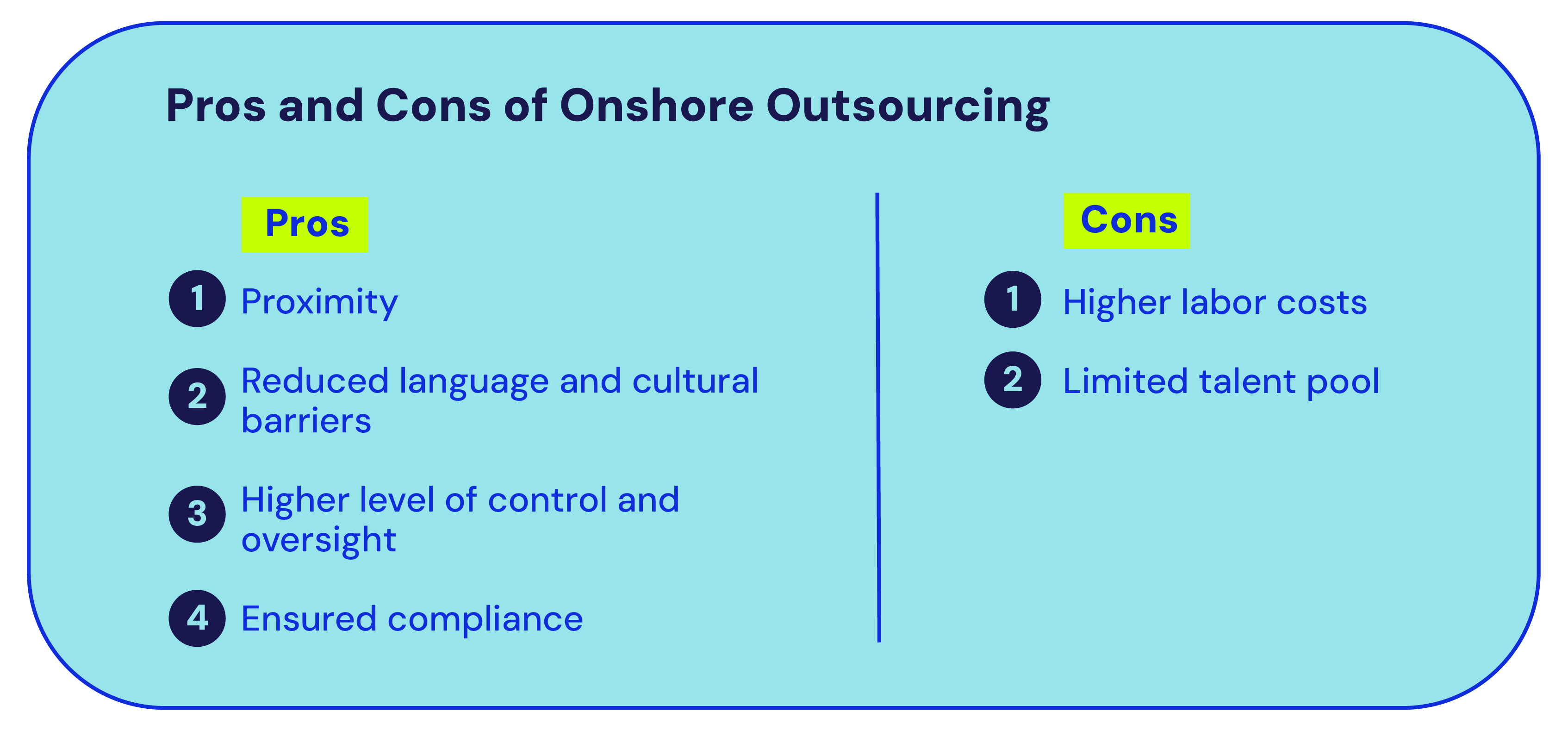 Pros and Cons of Onshore Outsourcing

Pros

1 Proximity

2 Reduced language and cultural barriers

3 Higher level of control and oversight

4 Ensured compliance

Cons

1 Higher labor costs

2 Limited talent pool